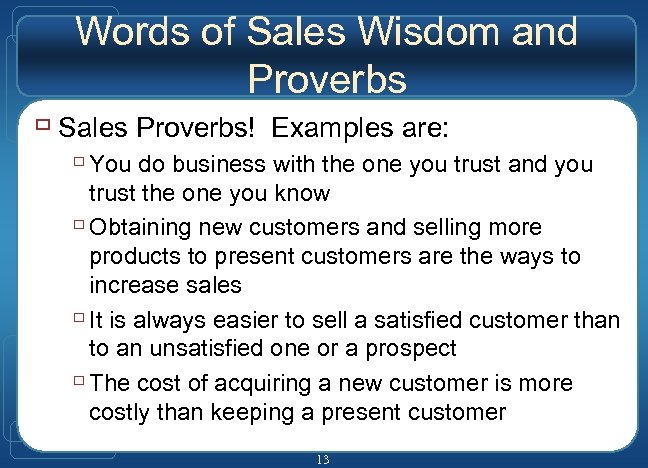 Words of Sales Wisdom and Proverbs

Sales Proverbs! Examples are:

You do business with the one you trust and you trust the one you know

Obtaining new customers and selling more products to present customers are the ways to increase sales

It is always easier to sell a satisfied customer than to an unsatisfied one or a prospect

The cost of acquiring a new customer is more costly than keeping a present customer

13